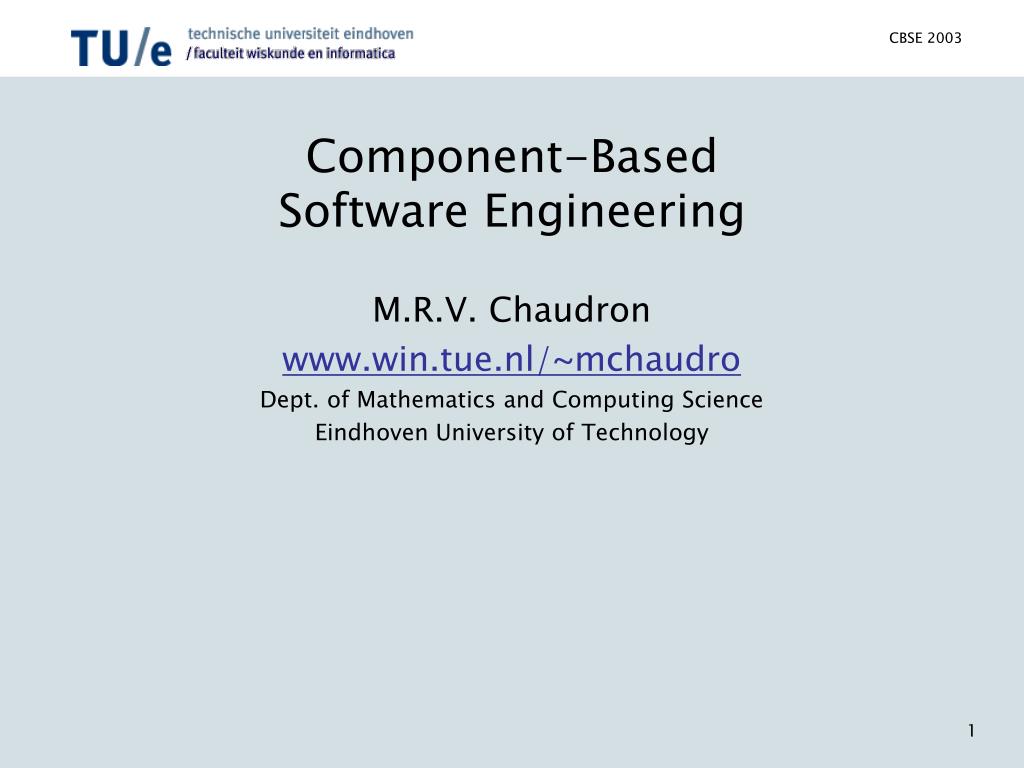 TU/e technische universiteit eindhoven
/ faculteit wiskunde en informatica

CBSE 2003

Component-Based Software Engineering

M.R.V. Chaudron
www.win.tue.nl/~mchaudro
Dept. of Mathematics and Computing Science
Eindhoven University of Technology

1